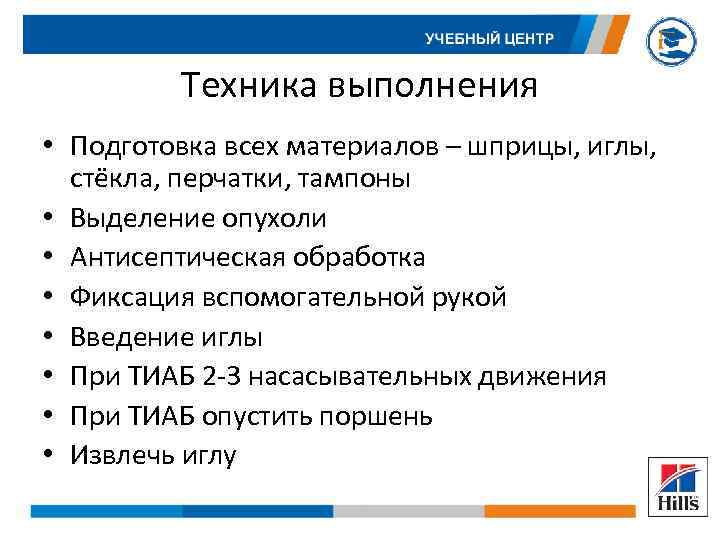 УЧЕБНЫЙ ЦЕНТР

Техника выполнения

• Подготовка всех материалов – шприцы, иглы, стёкла, перчатки, тампоны
• Выделение опухоли
• Антисептическая обработка
• Фиксация вспомогательной рукой
• Введение иглы
• При ТИАБ 2-3 насасывательных движения
• При ТИАБ опустить поршень
• Извлечь иглу

Hill's